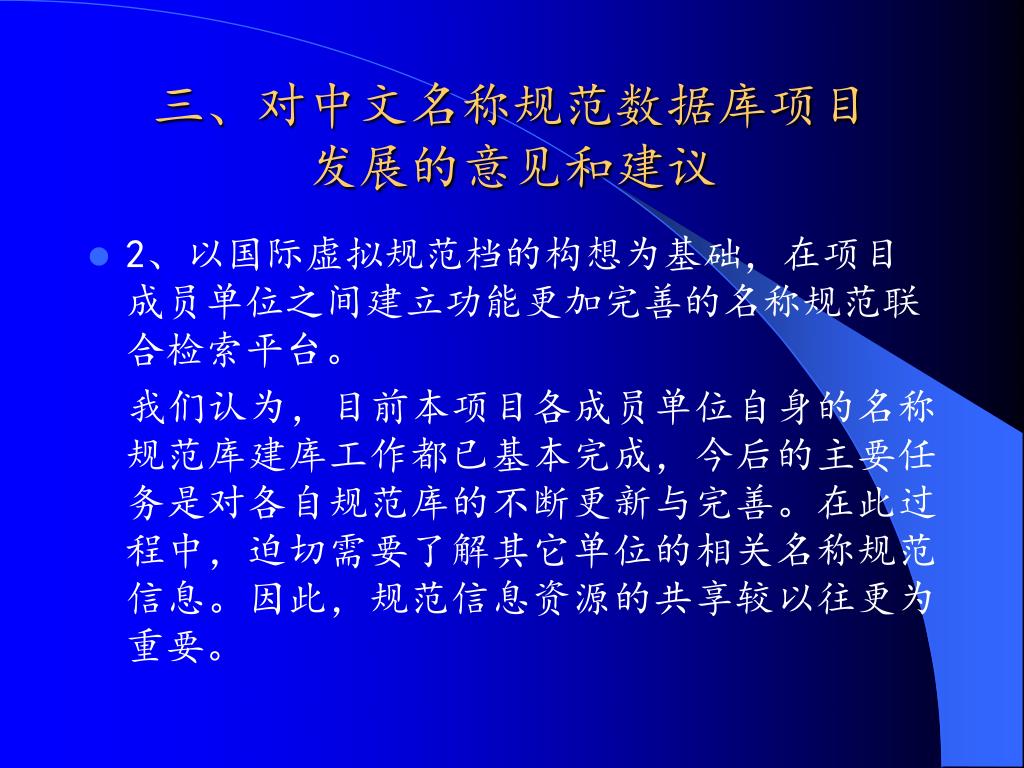 三、对中文名称规范数据库项目发展的意见和建议

2、以国际虚拟规范档的构想为基础，在项目成员单位之间建立功能更加完善的名称规范联合检索平台。

我们认为，目前本项目各成员单位自身的名称规范库建库工作都已基本完成，今后的主要任务是对各自规范库的不断更新与完善。在此过程中，迫切需要了解其它单位的相关名称规范信息。因此，规范信息资源的共享较以往更为重要。